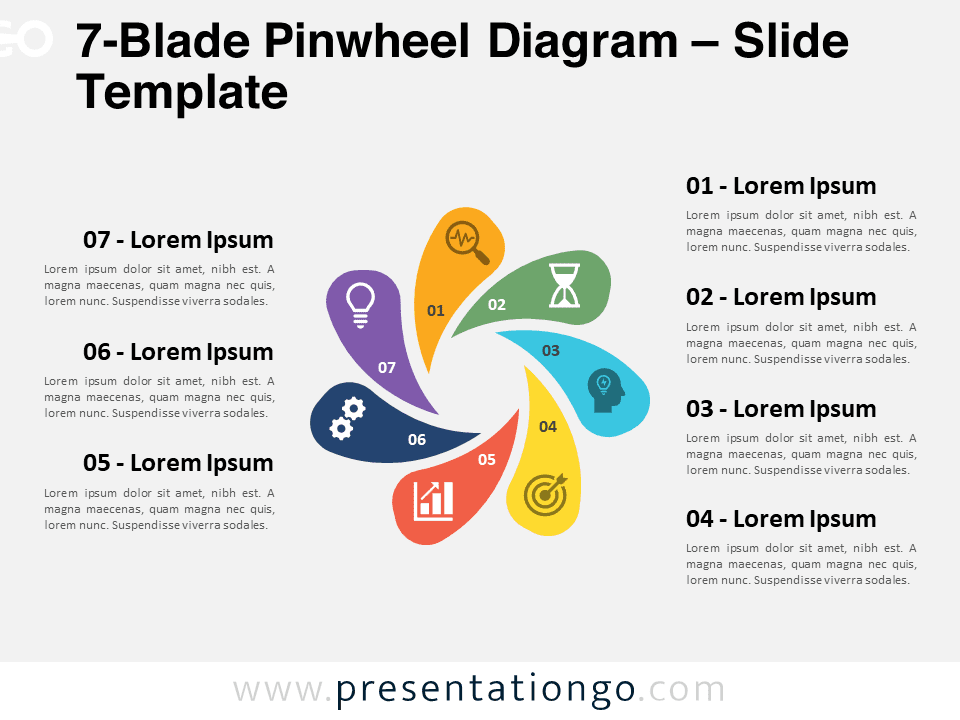 7-Blade Pinwheel Diagram – Slide Template

07 - Lorem Ipsum

Lorem ipsum dolor sit amet, nibh est. A magna maecenas, quam magna nec quis, lorem nunc. Suspendisse viverra sodales.

06 - Lorem Ipsum

Lorem ipsum dolor sit amet, nibh est. A magna maecenas, quam magna nec quis, lorem nunc. Suspendisse viverra sodales.

05 - Lorem Ipsum

Lorem ipsum dolor sit amet, nibh est. A magna maecenas, quam magna nec quis, lorem nunc. Suspendisse viverra sodales.

01

02

03

04

05

06

07

01 - Lorem Ipsum

Lorem ipsum dolor sit amet, nibh est. A magna maecenas, quam magna nec quis, lorem nunc. Suspendisse viverra sodales.

02 - Lorem Ipsum

Lorem ipsum dolor sit amet, nibh est. A magna maecenas, quam magna nec quis, lorem nunc. Suspendisse viverra sodales.

03 - Lorem Ipsum

Lorem ipsum dolor sit amet, nibh est. A magna maecenas, quam magna nec quis, lorem nunc. Suspendisse viverra sodales.

04 - Lorem Ipsum

Lorem ipsum dolor sit amet, nibh est. A magna maecenas, quam magna nec quis, lorem nunc. Suspendisse viverra sodales.

www.presentationgo.com